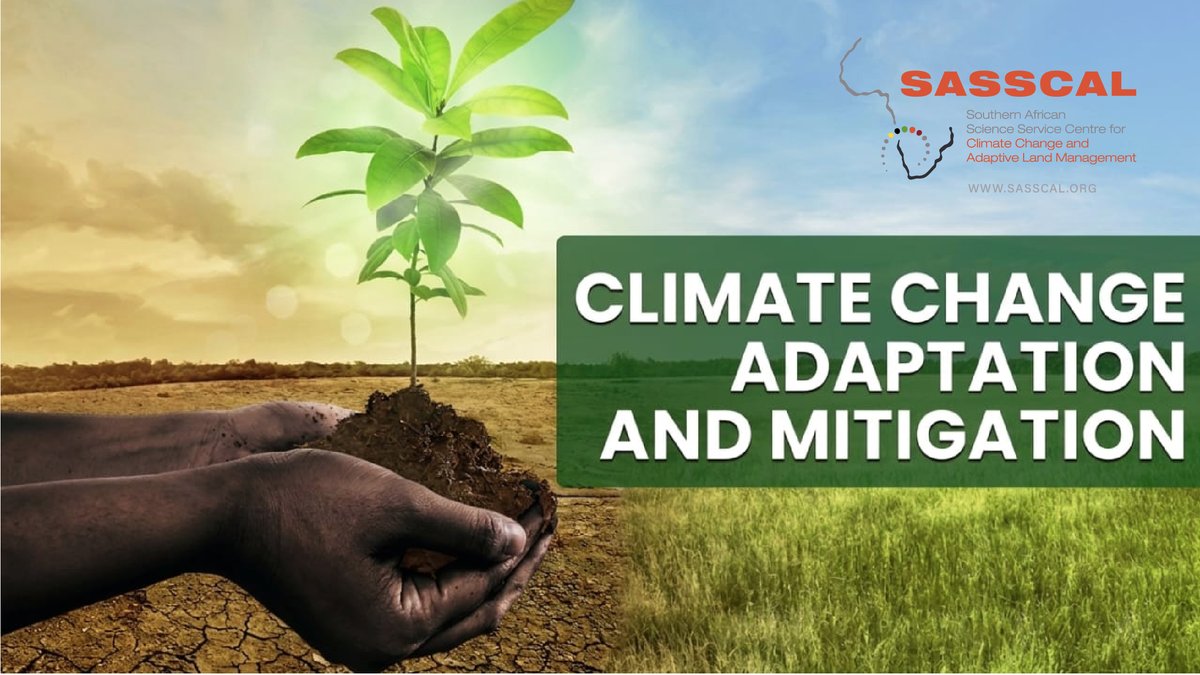 SASSCAL
Southern African Science Service Centre for Climate Change and Adaptive Land Management
WWW.SASSCAL.ORG

CLIMATE CHANGE ADAPTATION AND MITIGATION